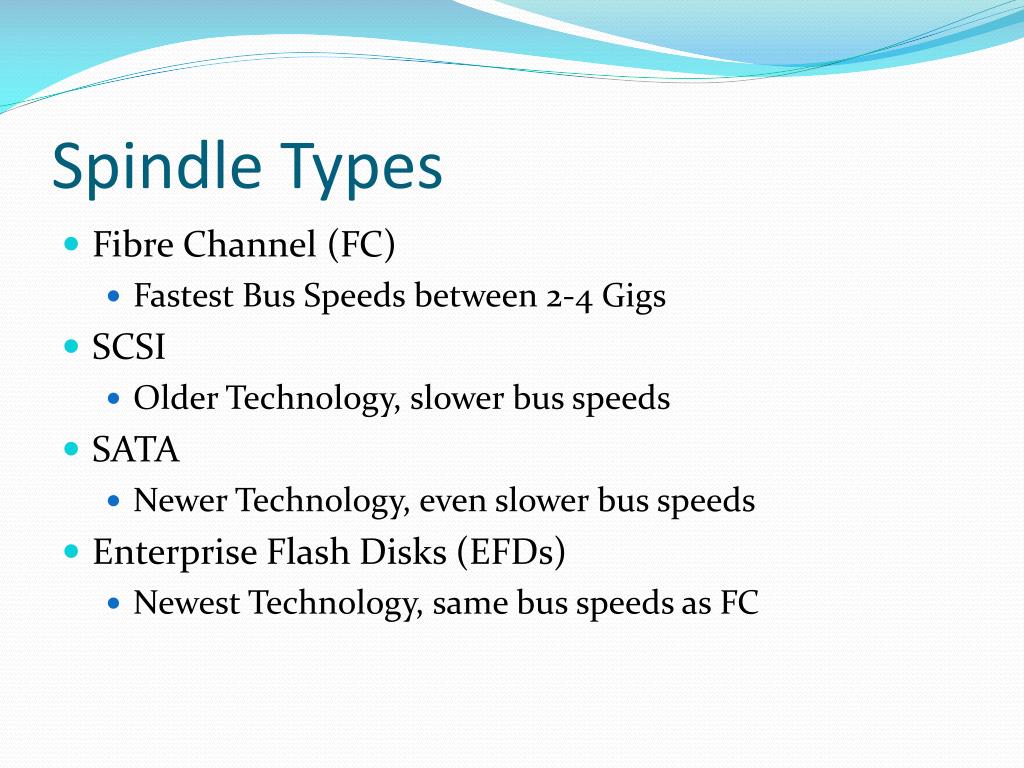 Spindle Types

- Fibre Channel (FC)
  - Fastest Bus Speeds between 2-4 Gigs
- SCSI
  - Older Technology, slower bus speeds
- SATA
  - Newer Technology, even slower bus speeds
- Enterprise Flash Disks (EFDs)
  - Newest Technology, same bus speeds as FC